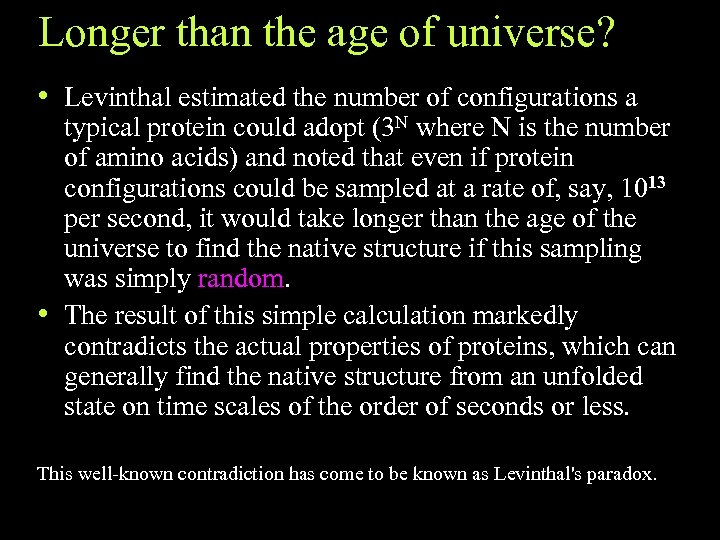 Longer than the age of universe?

• Levinthal estimated the number of configurations a typical protein could adopt ($3^N$ where N is the number of amino acids) and noted that even if protein configurations could be sampled at a rate of, say, $10^{13}$ per second, it would take longer than the age of the universe to find the native structure if this sampling was simply random.

• The result of this simple calculation markedly contradicts the actual properties of proteins, which can generally find the native structure from an unfolded state on time scales of the order of seconds or less.

This well-known contradiction has come to be known as Levinthal's paradox.